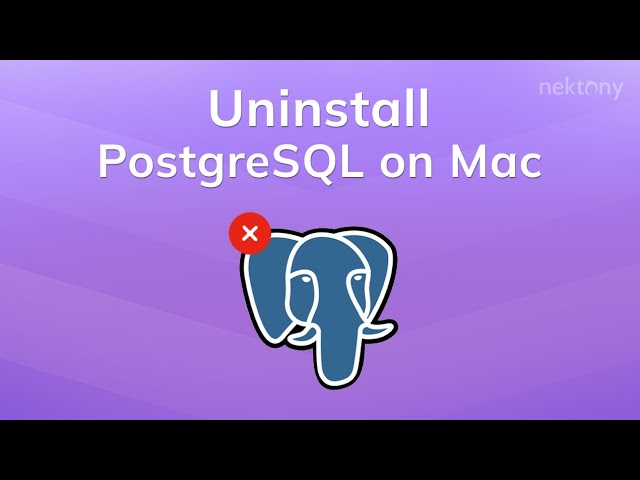 nektony

Uninstall
PostgreSQL on Mac